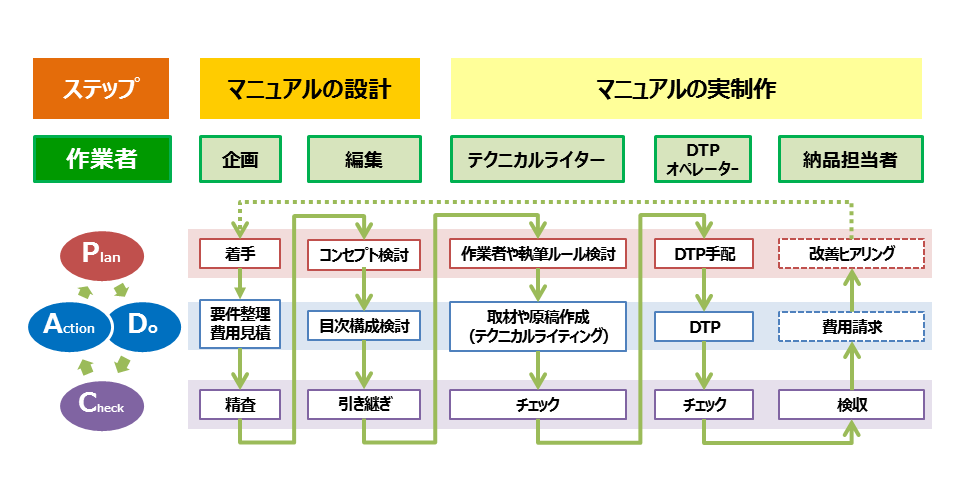 ステップ

マニュアルの設計

マニュアルの実制作

作業者

企画

編集

テクニカルライター

DTP
オペレーター

納品担当者

Plan

Action

Do

Check

着手

コンセプト検討

作業者や執筆ルール検討

DTP手配

改善ヒアリング

要件整理
費用見積

目次構成検討

取材や原稿作成
(テクニカルライティング)

DTP

費用請求

精査

引き継ぎ

チェック

チェック

検収